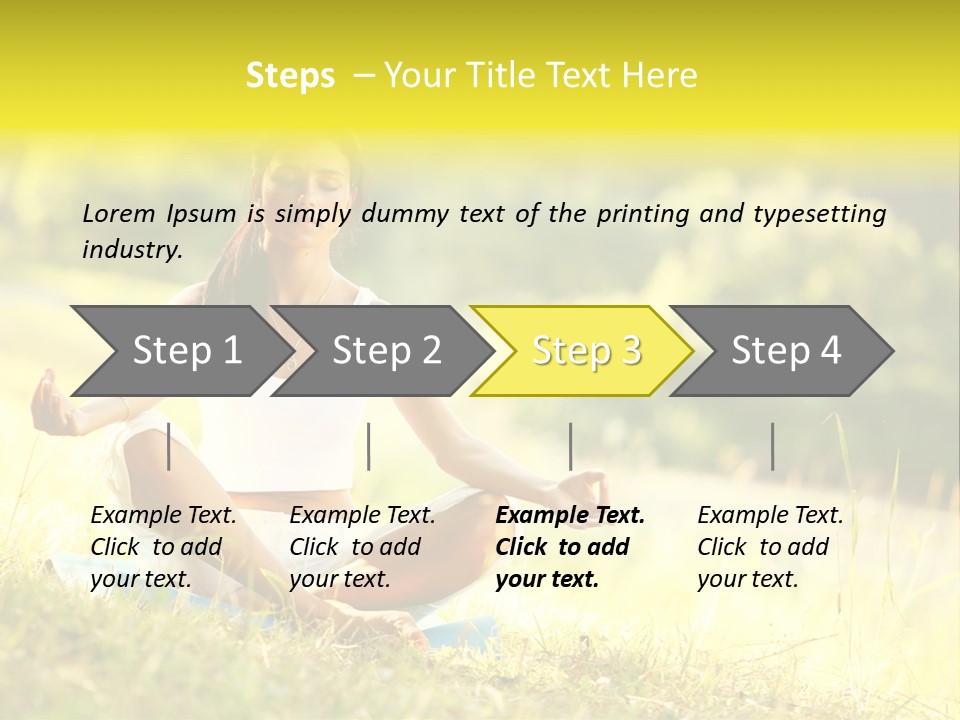 Steps – Your Title Text Here

Lorem Ipsum is simply dummy text of the printing and typesetting industry.

Step 1

Step 2

Step 3

Step 4

Example Text. Click to add your text.

Example Text. Click to add your text.

Example Text. Click to add your text.

Example Text. Click to add your text.